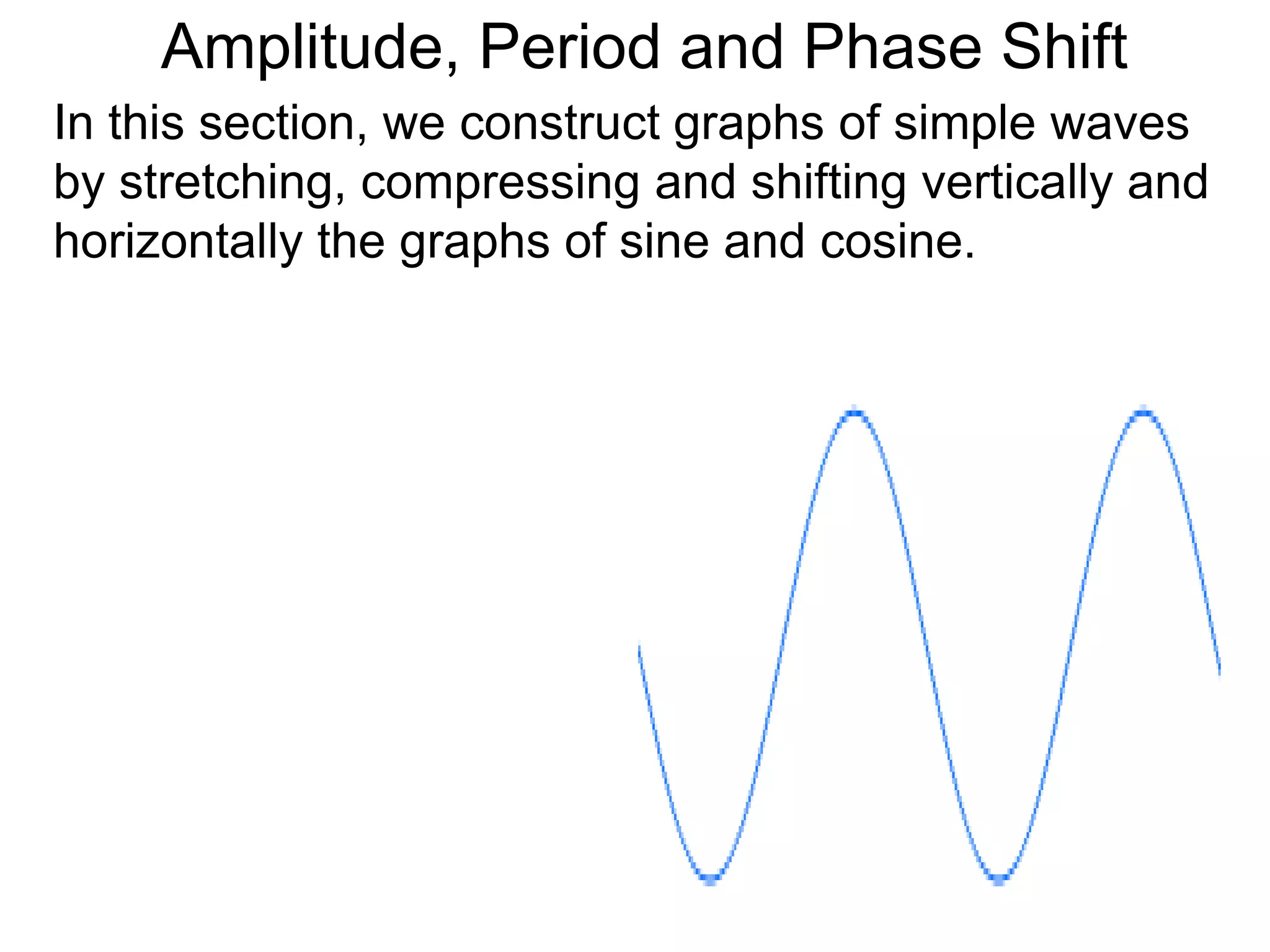 Amplitude, Period and Phase Shift

In this section, we construct graphs of simple waves by stretching, compressing and shifting vertically and horizontally the graphs of sine and cosine.